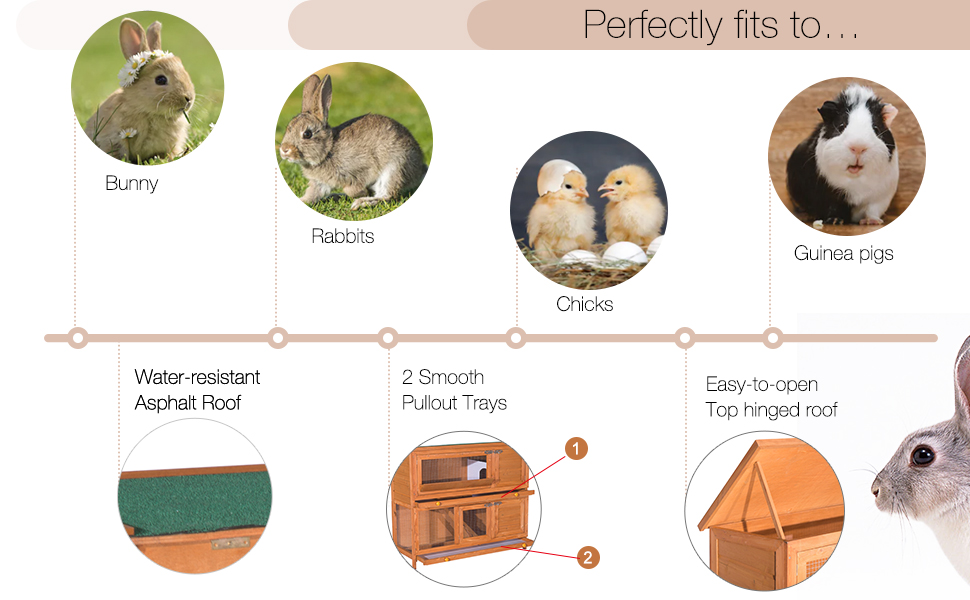 Perfectly fits to…

Bunny

Rabbits

Chicks

Guinea pigs

Water-resistant Asphalt Roof

2 Smooth Pullout Trays

1

2

Easy-to-open Top hinged roof